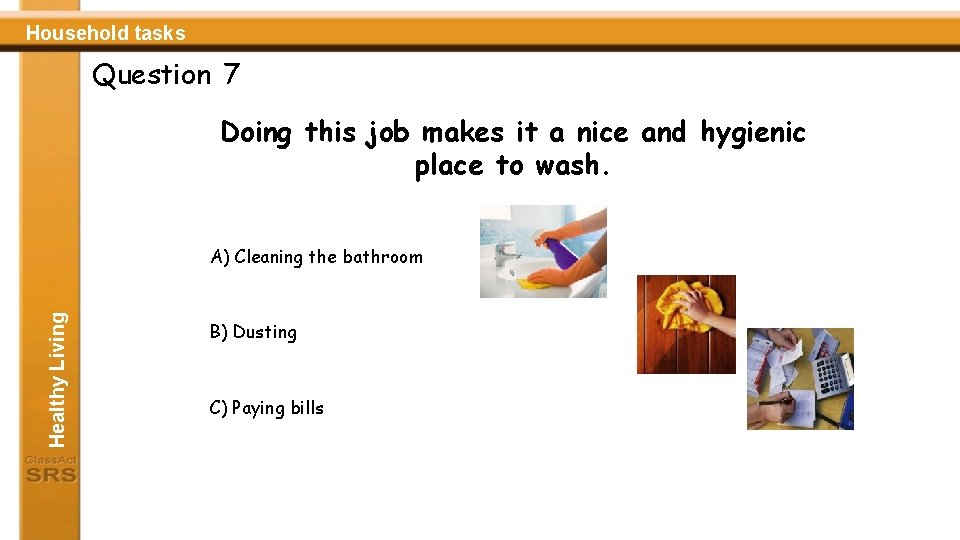 Household tasks

Question 7

Doing this job makes it a nice and hygienic place to wash.

A) Cleaning the bathroom

B) Dusting

C) Paying bills

Healthy Living

ClassAct SRS